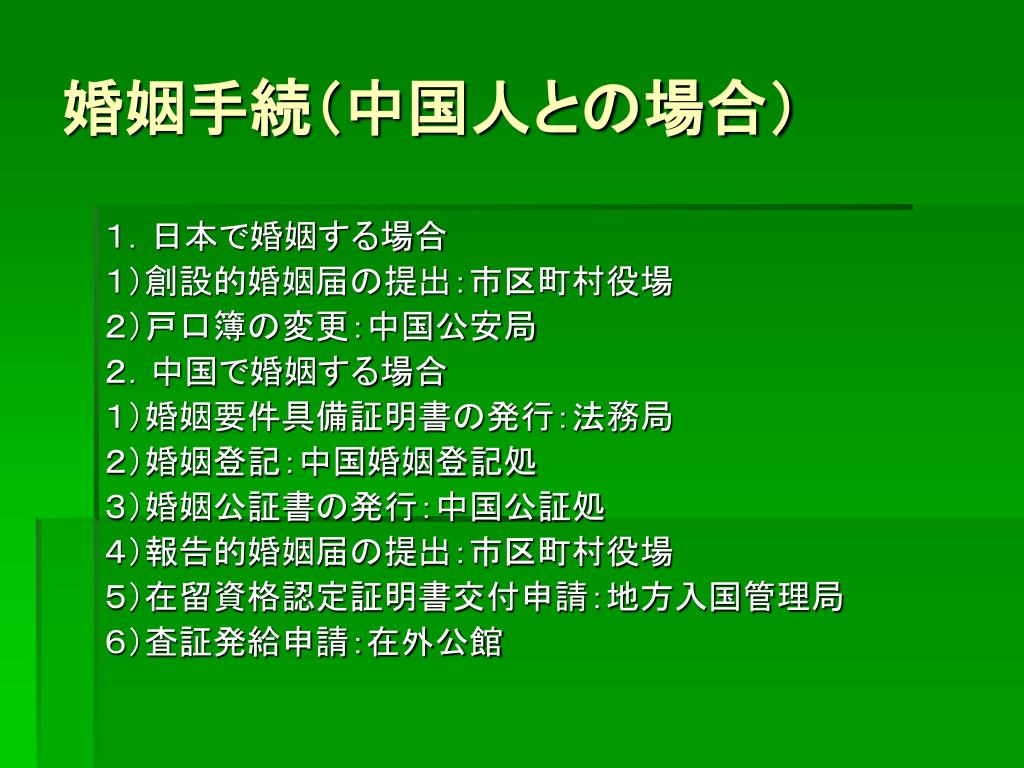 婚姻手続（中国人との場合）

１．日本で婚姻する場合
1）創設的婚姻届の提出：市区町村役場
2）戸口簿の変更：中国公安局
２．中国で婚姻する場合
1）婚姻要件具備証明書の発行：法務局
2）婚姻登記：中国婚姻登記処
3）婚姻公証書の発行：中国公証処
4）報告的婚姻届の提出：市区町村役場
5）在留資格認定証明書交付申請：地方入国管理局
6）査証発給申請：在外公館